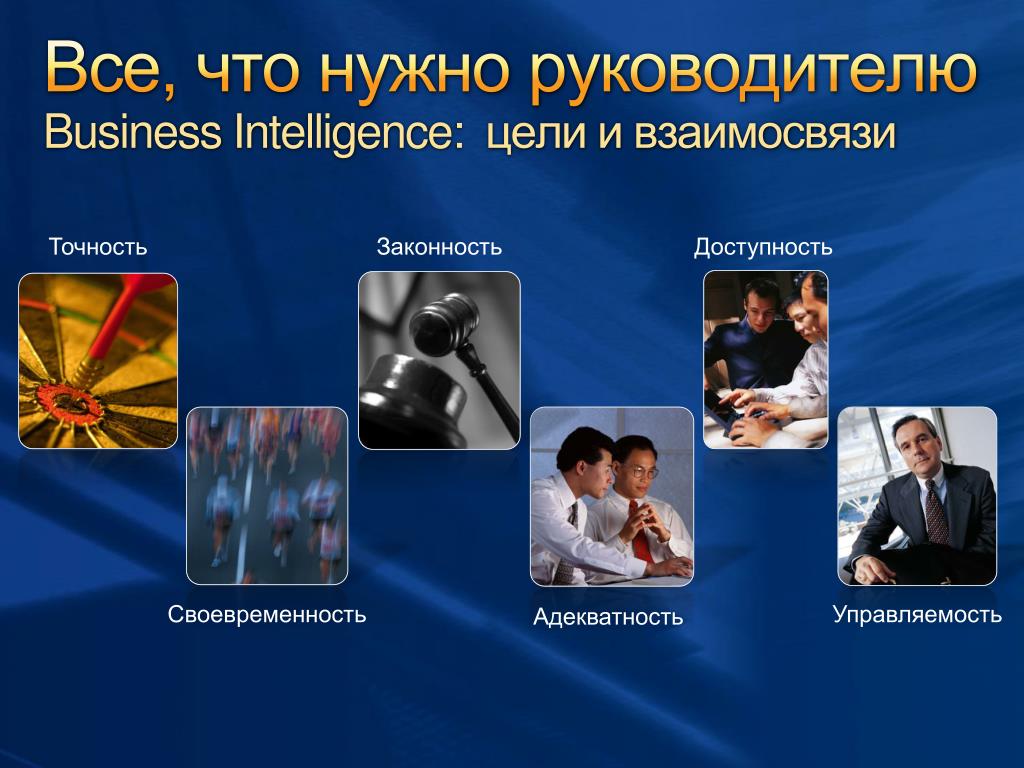 Все, что нужно руководителю
Business Intelligence: цели и взаимосвязи

Точность

Законность

Доступность

Своевременность

Адекватность

Управляемость